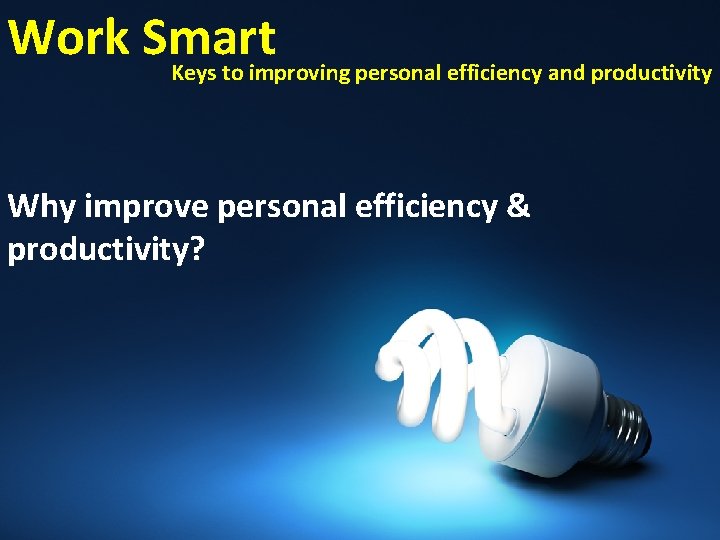 Work Smart
Keys to improving personal efficiency and productivity

Why improve personal efficiency & productivity?